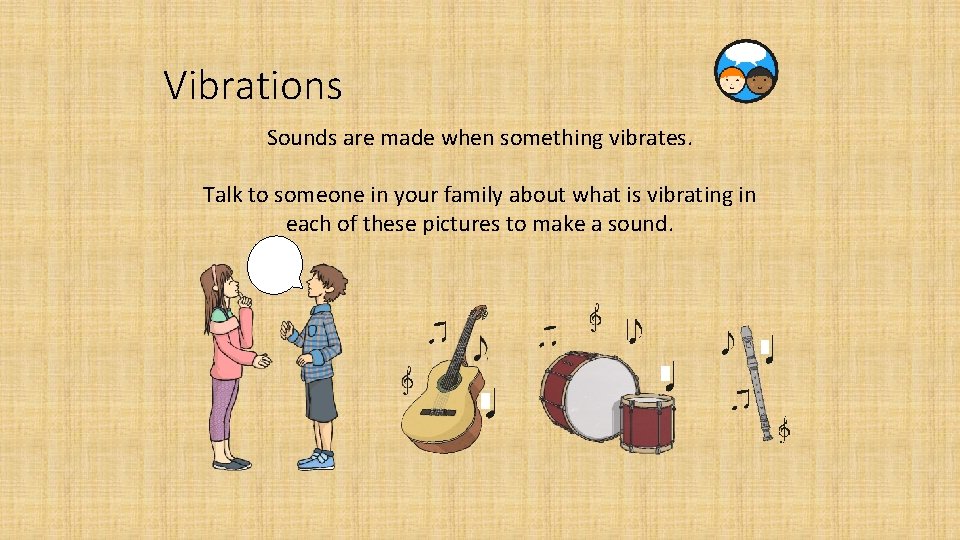 Vibrations

Sounds are made when something vibrates.

Talk to someone in your family about what is vibrating in each of these pictures to make a sound.